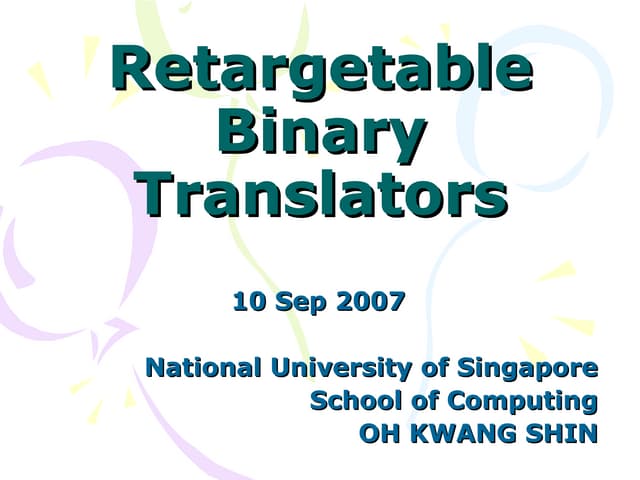 Retargetable Binary Translators

10 Sep 2007

National University of Singapore
School of Computing
OH KWANG SHIN